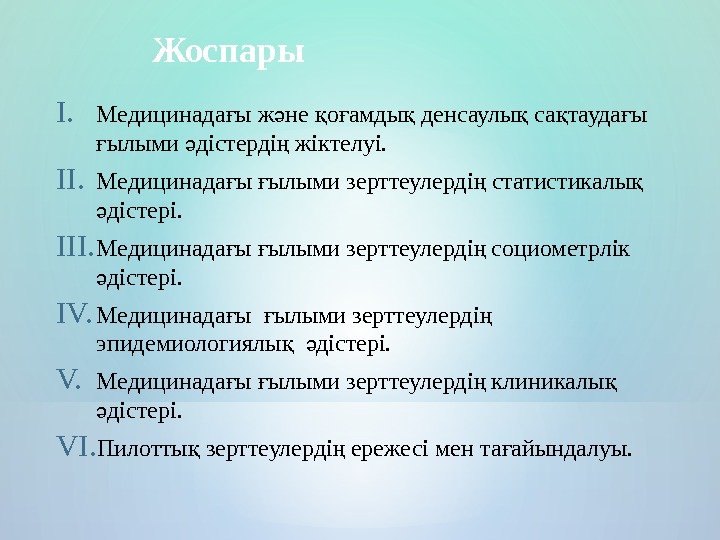 Жоспары

I. Медицинадағы және қоғамдық денсаулық сақтаудағы ғылыми әдістердің жіктелуі.

II. Медицинадағы ғылыми зерттеулердің статистикалық әдістері.

III. Медицинадағы ғылыми зерттеулердің социометрлік әдістері.

IV. Медицинадағы ғылыми зерттеулердің эпидемиологиялық әдістері.

V. Медицинадағы ғылыми зерттеулердің клиникалық әдістері.

VI. Пилоттық зерттеулердің ережесі мен тағайындалуы.